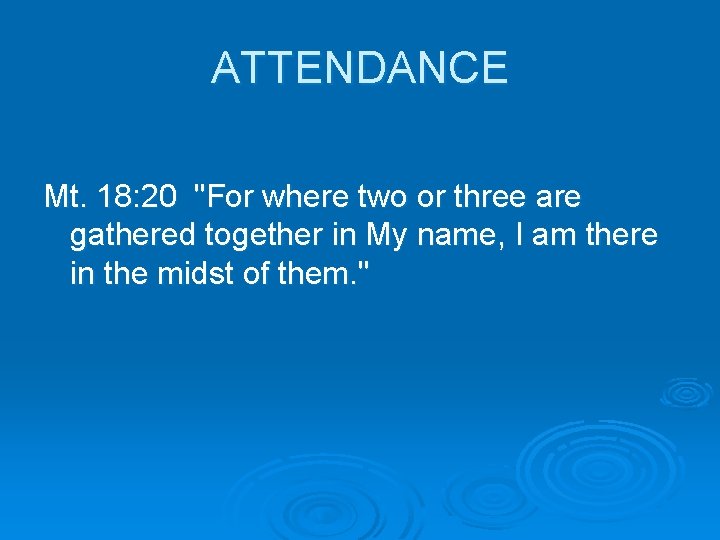 ATTENDANCE

Mt. 18:20 "For where two or three are gathered together in My name, I am there in the midst of them."